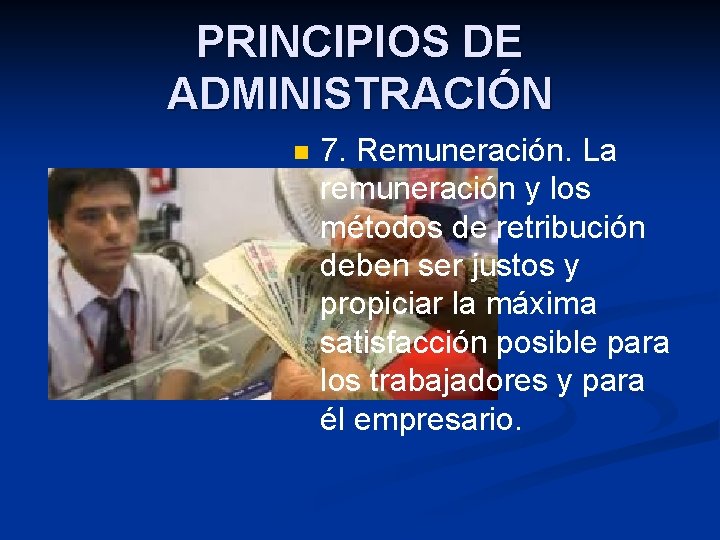 PRINCIPIOS DE ADMINISTRACIÓN

7. Remuneración. La remuneración y los métodos de retribución deben ser justos y propiciar la máxima satisfacción posible para los trabajadores y para él empresario.